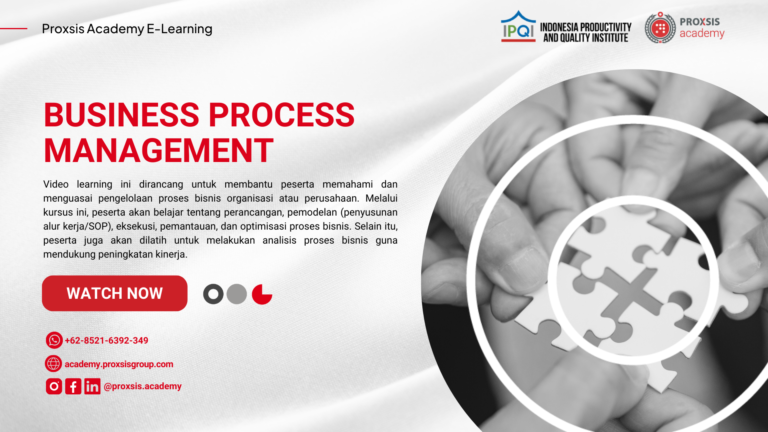 Proxsis Academy E-Learning

IPQI INDONESIA PRODUCTIVITY AND QUALITY INSTITUTE

PROXSIS academy

BUSINESS PROCESS MANAGEMENT

Video learning ini dirancang untuk membantu peserta memahami dan menguasai pengelolaan proses bisnis organisasi atau perusahaan. Melalui kursus ini, peserta akan belajar tentang perancangan, pemodelan (penyusunan alur kerja/SOP), eksekusi, pemantauan, dan optimisasi proses bisnis. Selain itu, peserta juga akan dilatih untuk melakukan analisis proses bisnis guna mendukung peningkatan kinerja.

WATCH NOW

+62-8521-6392-349

academy.proxsisgroup.com

@proxsis.academy